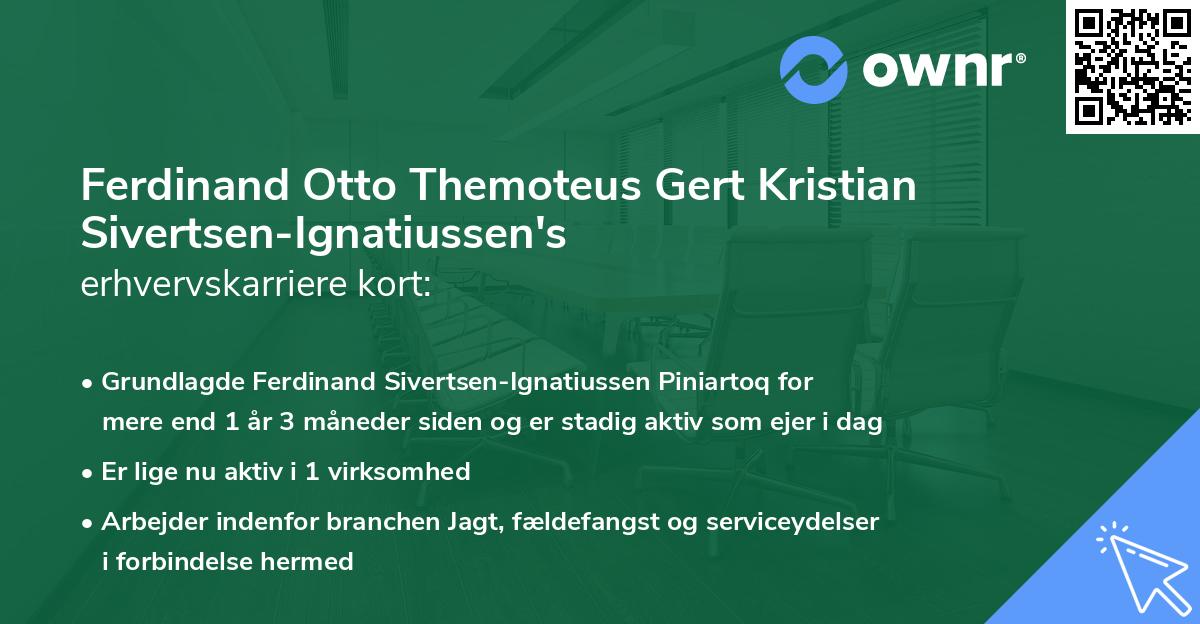 ownr®

Ferdinand Otto Themoteus Gert Kristian Sivertsen-Ignatiussen's
erhvervskarriere kort:

• Grundlagde Ferdinand Sivertsen-Ignatiussen Piniartoq for mere end 1 år 3 måneder siden og er stadig aktiv som ejer i dag
• Er lige nu aktiv i 1 virksomhed
• Arbejder indenfor branchen Jagt, fældefangst og serviceydelser i forbindelse hermed